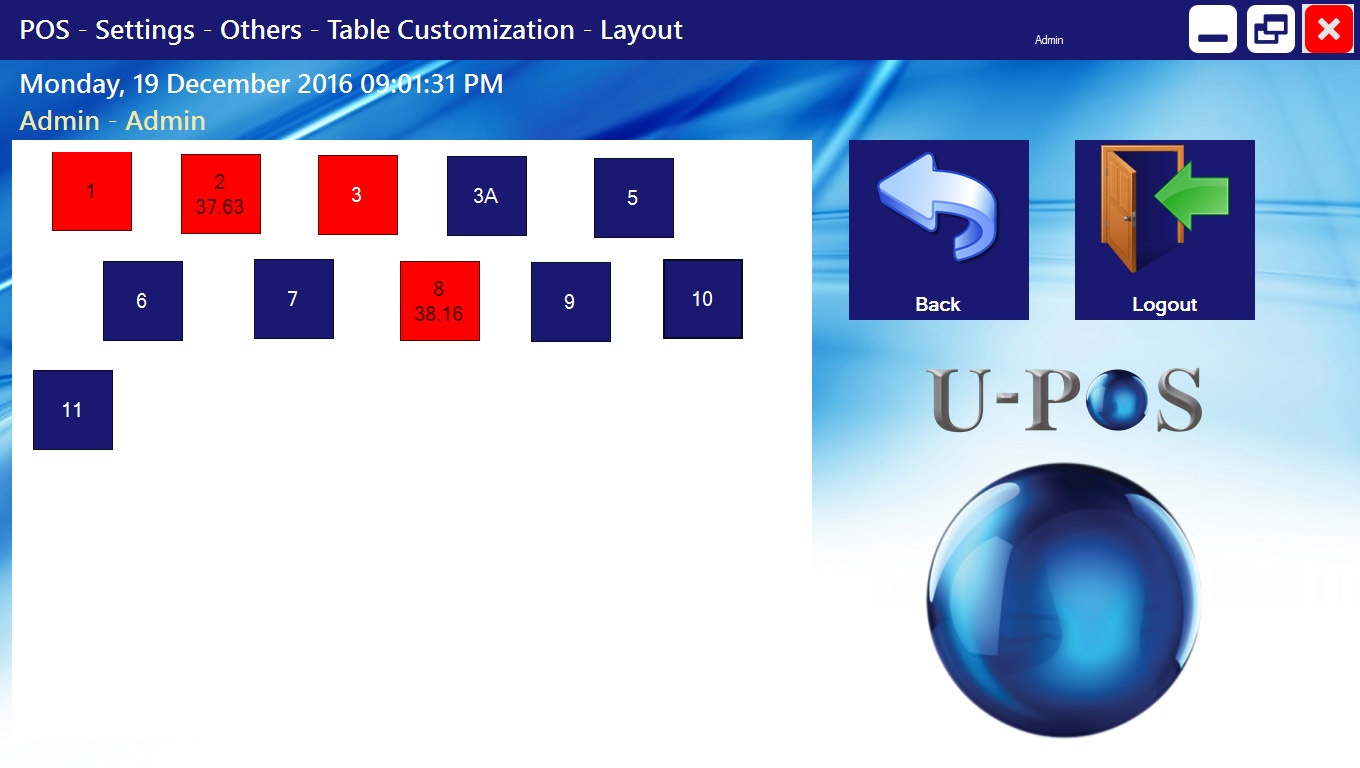 POS - Settings - Others - Table Customization - Layout

Admin

Monday, 19 December 2016 09:01:31 PM

Admin - Admin

1

2
37.63

3

3A

5

6

7

8
38.16

9

10

11

Back

Logout

U-POS